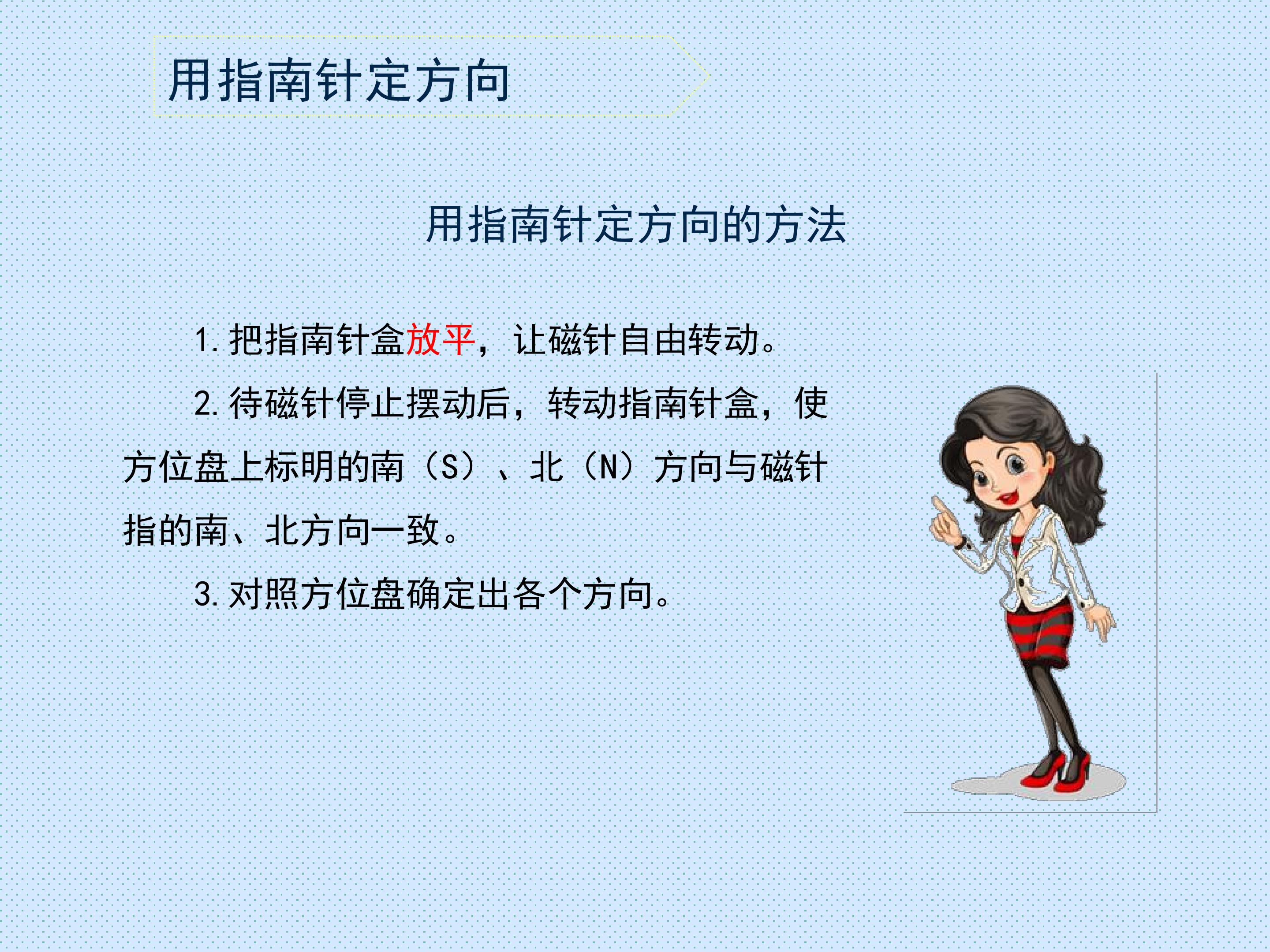 用指南针定方向

用指南针定方向的方法

1.把指南针盒放平，让磁针自由转动。

2.待磁针停止摆动后，转动指南针盒，使方位盘上标明的南（S）、北（N）方向与磁针指的南、北方向一致。

3.对照方位盘确定出各个方向。